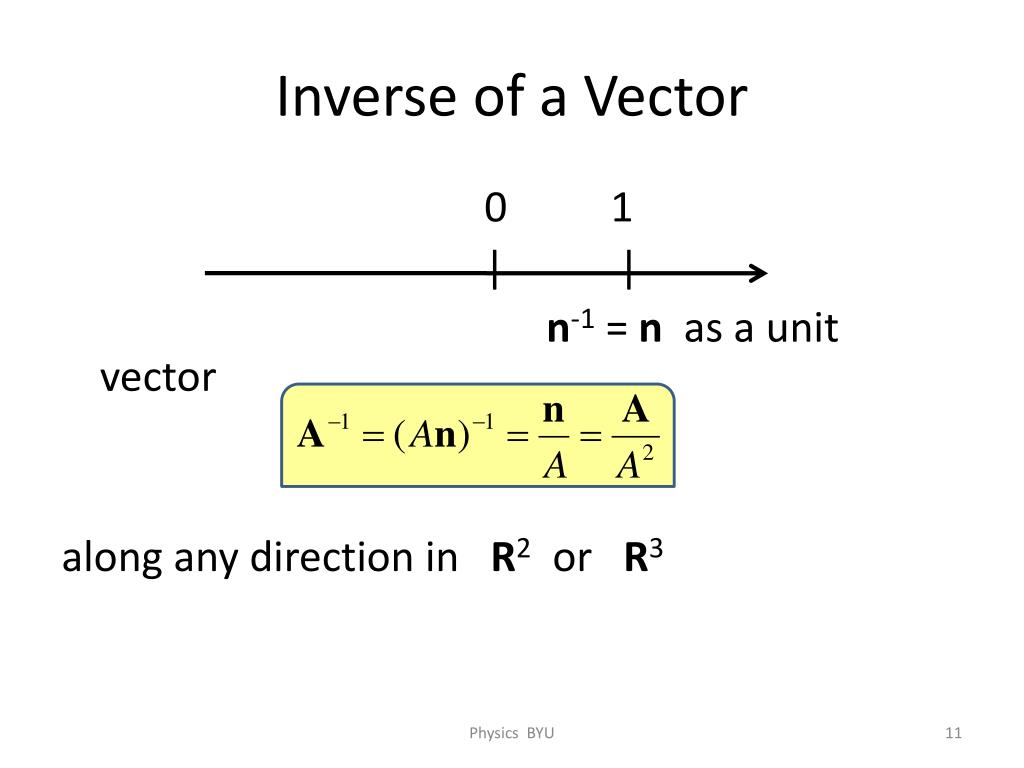 Inverse of a Vector

0 1

$\mathbf{n}^{-1} = \mathbf{n}$ as a unit vector

$\mathbf{A}^{-1} = (A\mathbf{n})^{-1} = \frac{\mathbf{n}}{A} = \frac{\mathbf{A}}{A^2}$

along any direction in $\mathbf{R}^2$ or $\mathbf{R}^3$

Physics BYU

11